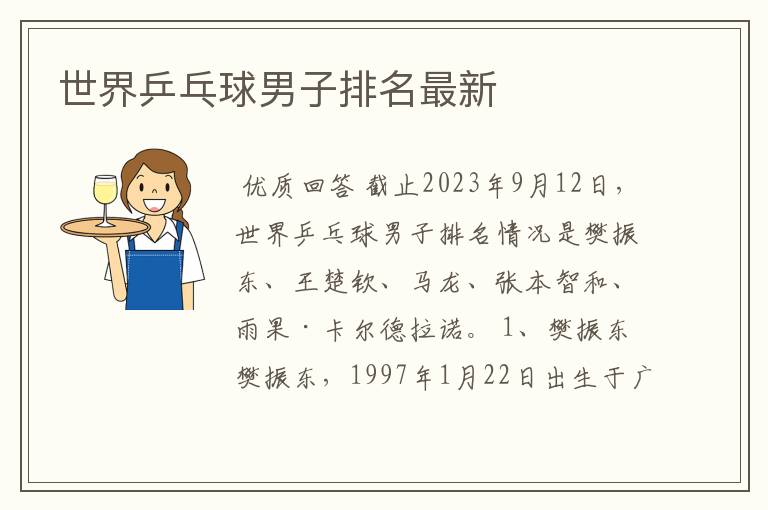 世界乒乓球男子排名最新

优质回答 截止2023年9月12日，世界乒乓球男子排名情况是樊振东、王楚钦、马龙、张本智和、雨果·卡尔德拉诺。1、樊振东 樊振东，1997年1月22日出生于广